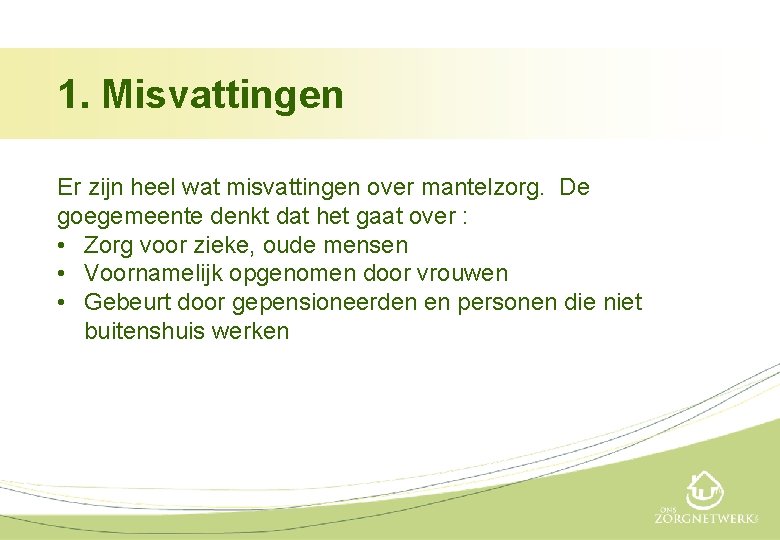 1. Misvattingen

Er zijn heel wat misvattingen over mantelzorg. De goegemeente denkt dat het gaat over :
• Zorg voor zieke, oude mensen
• Voornamelijk opgenomen door vrouwen
• Gebeurt door gepensioneerden en personen die niet buitenshuis werken

ONS ZORGNETWERK